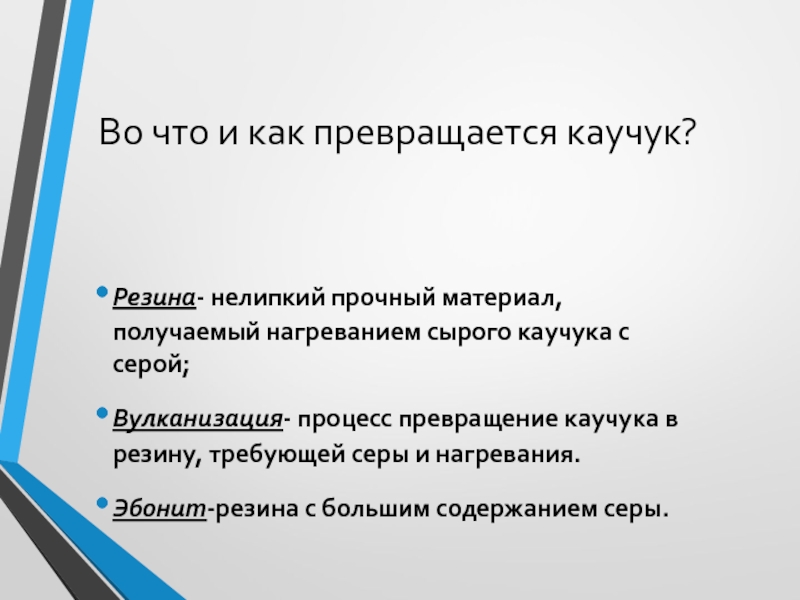 Во что и как превращается каучук?

• Резина- нелипкий прочный материал, получаемый нагреванием сырого каучука с серой;

• Вулканизация- процесс превращение каучука в резину, требующей серы и нагревания.

• Эбонит-резина с большим содержанием серы.